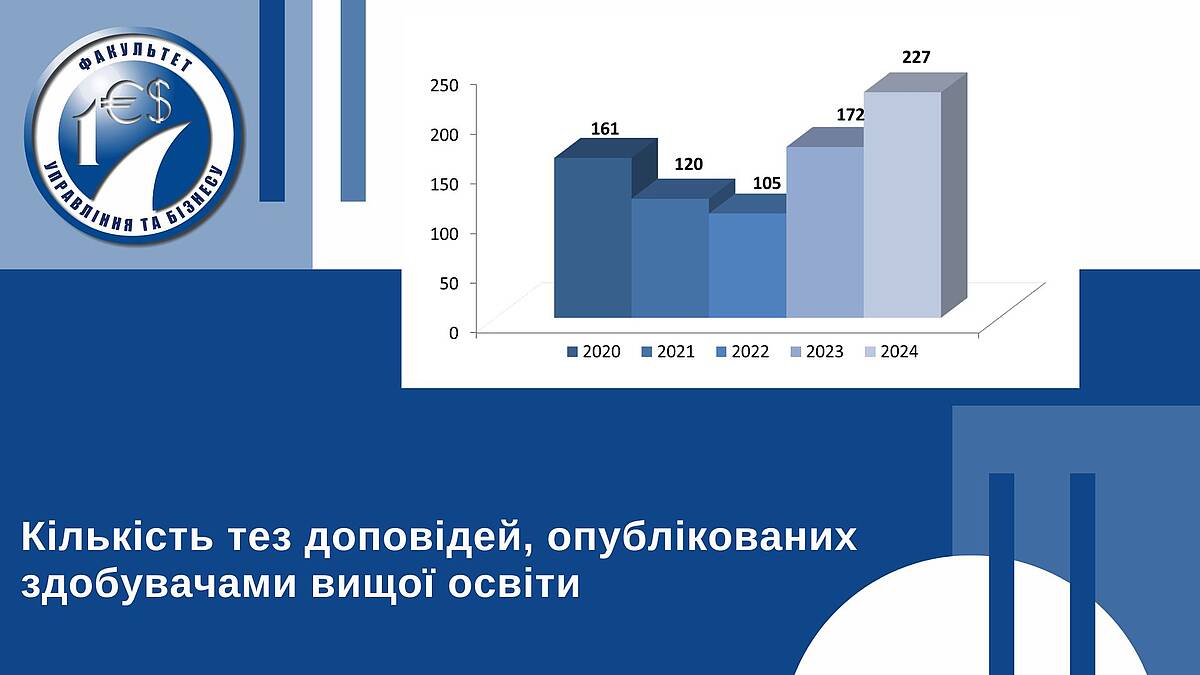 ФАКУЛЬТЕТ
1€$
УПРАВЛІННЯ ТА БІЗНЕСУ

250
200
150
100
50
0

161
120
105
172
227

2020 2021 2022 2023 2024

Кількість тез доповідей, опублікованих здобувачами вищої освіти